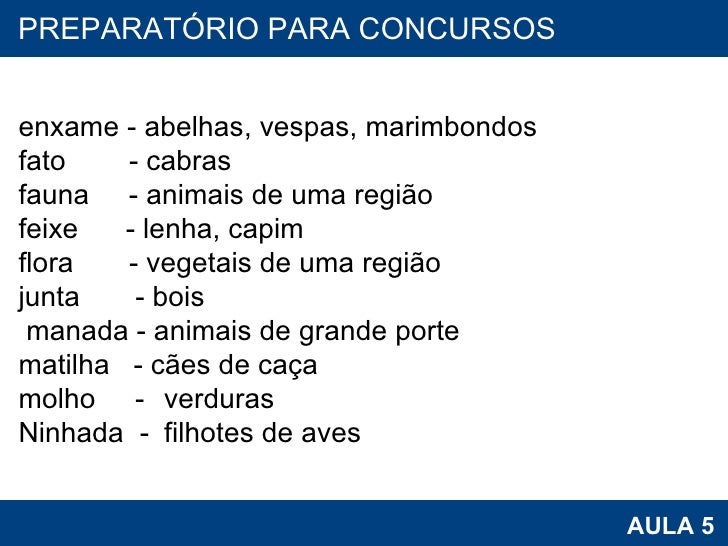 PREPARATÓRIO PARA CONCURSOS

enxame - abelhas, vespas, marimbondos
fato - cabras
fauna - animais de uma região
feixe - lenha, capim
flora - vegetais de uma região
junta - bois
manada - animais de grande porte
matilha - cães de caça
molho - verduras
Ninhada - filhotes de aves

AULA 5